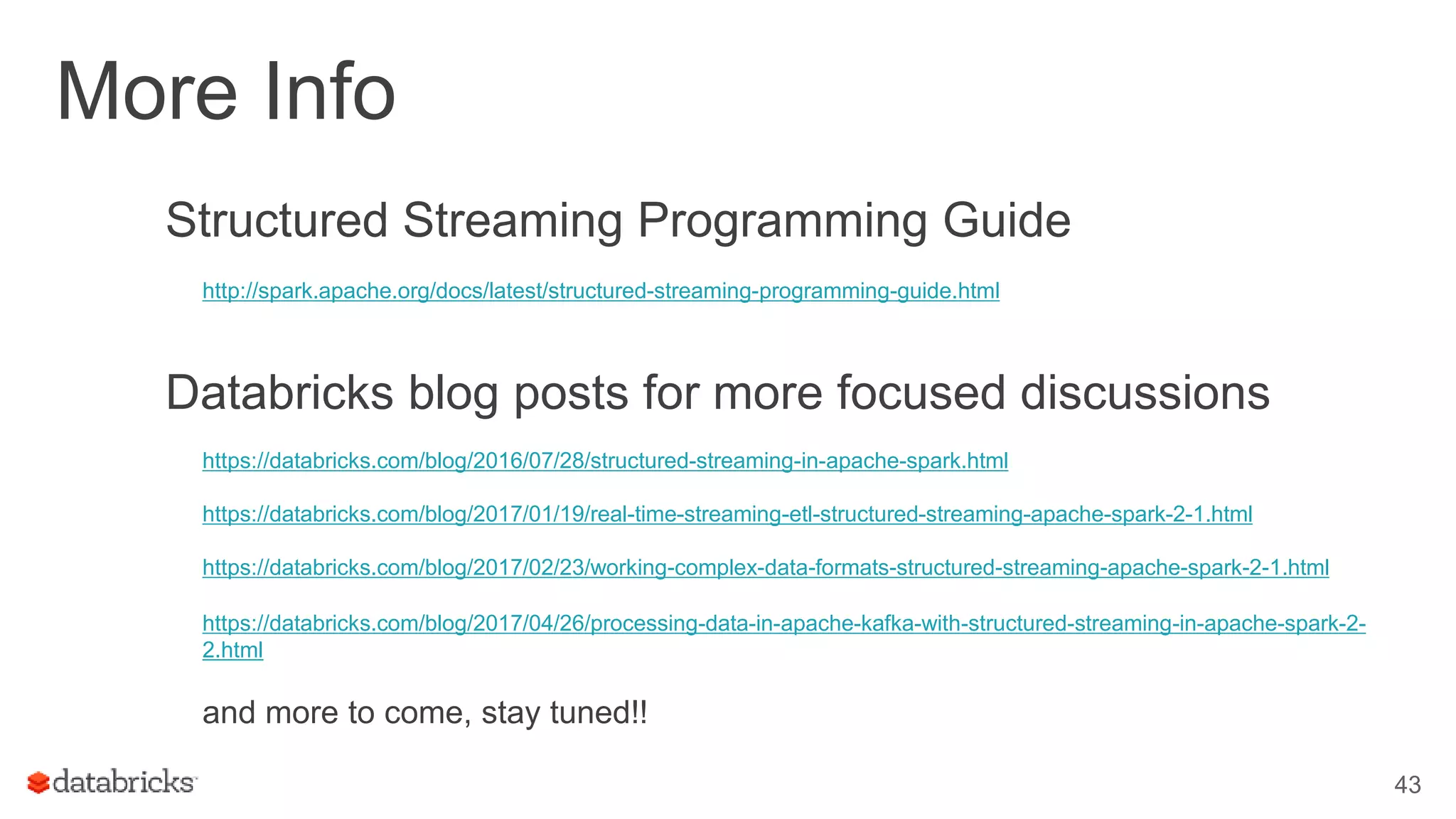 More Info

Structured Streaming Programming Guide

http://spark.apache.org/docs/latest/structured-streaming-programming-guide.html

Databricks blog posts for more focused discussions

https://databricks.com/blog/2016/07/28/structured-streaming-in-apache-spark.html

https://databricks.com/blog/2017/01/19/real-time-streaming-etl-structured-streaming-apache-spark-2-1.html

https://databricks.com/blog/2017/02/23/working-complex-data-formats-structured-streaming-apache-spark-2-1.html

https://databricks.com/blog/2017/04/26/processing-data-in-apache-kafka-with-structured-streaming-in-apache-spark-2-2.html

and more to come, stay tuned!!

databricks

43